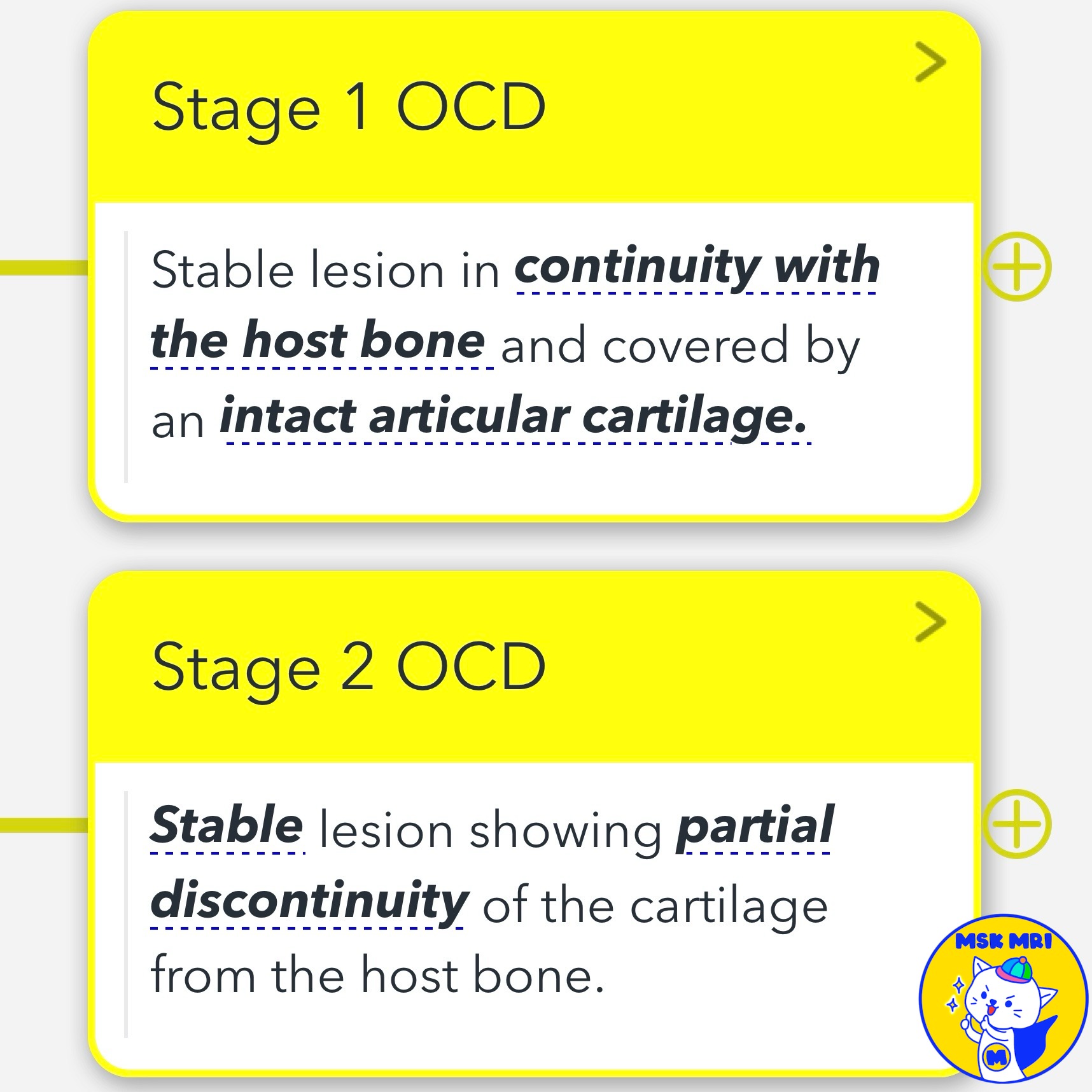 Stage 1 OCD

Stable lesion in continuity with the host bone and covered by an intact articular cartilage.

Stage 2 OCD

Stable lesion showing partial discontinuity of the cartilage from the host bone.

MSK MRI

M